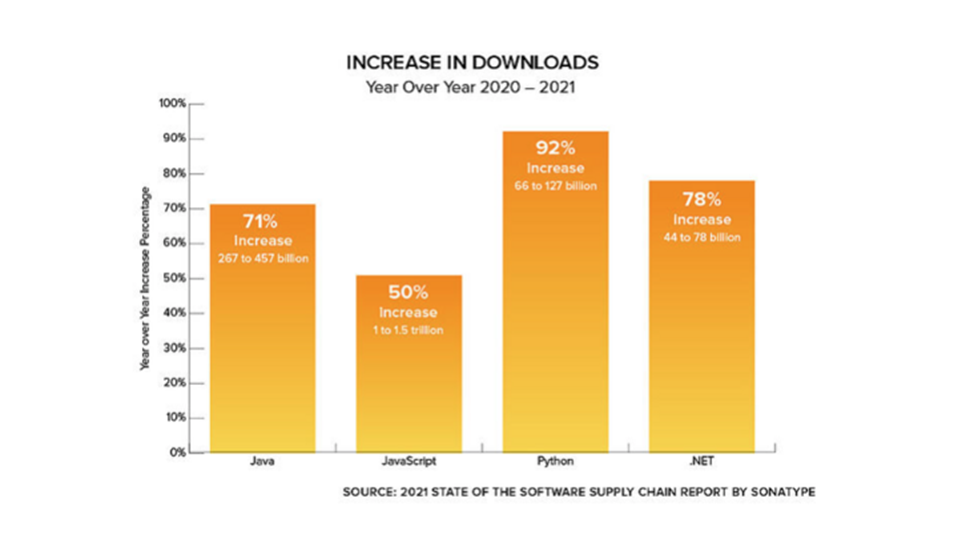 INCREASE IN DOWNLOADS
Year Over Year 2020 – 2021

Year over Year Increase Percentage

100%
90%
80%
70%
60%
50%
40%
30%
20%
10%
0%

71%
Increase
267 to 457 billion

50%
Increase
1 to 1.5 trillion

92%
Increase
66 to 127 billion

78%
Increase
44 to 78 billion

Java
JavaScript
Python
.NET

SOURCE: 2021 STATE OF THE SOFTWARE SUPPLY CHAIN REPORT BY SONATYPE